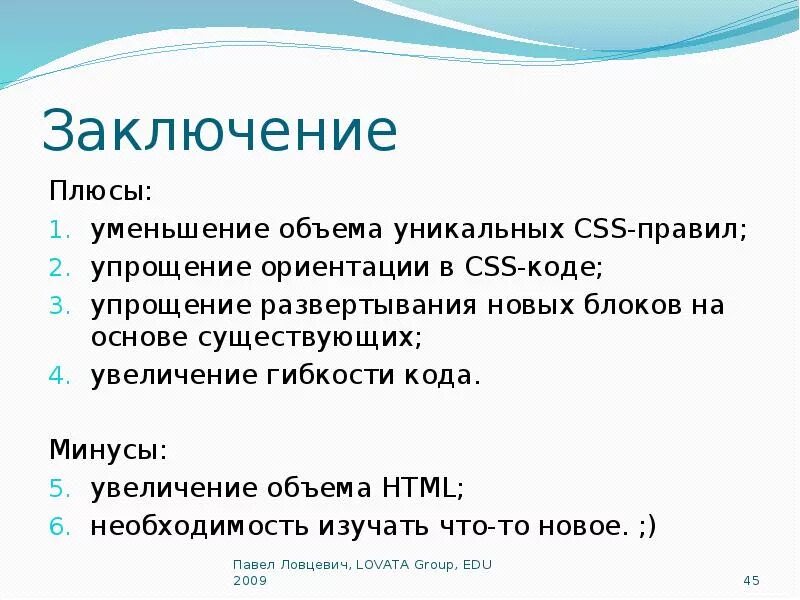 Заключение

Плюсы:

1. уменьшение объема уникальных CSS-правил;
2. упрощение ориентации в CSS-коде;
3. упрощение развертывания новых блоков на основе существующих;
4. увеличение гибкости кода.

Минусы:

5. увеличение объема HTML;
6. необходимость изучать что-то новое. ;)

Павел Ловцевич, LOVATA Group, EDU 2009

45